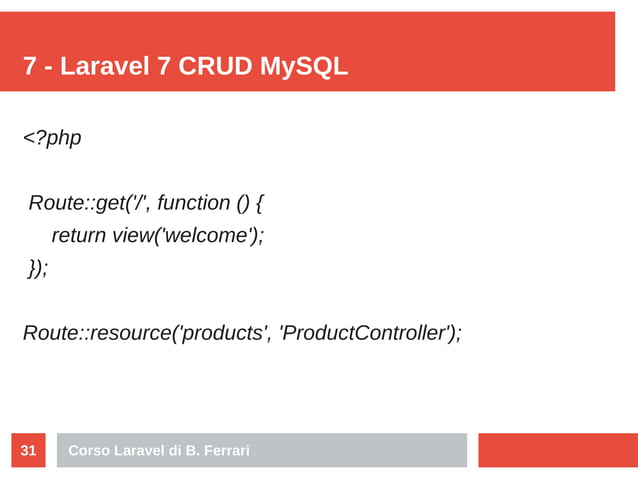 7 - Laravel 7 CRUD MySQL

<?php

Route::get('/', function () {
    return view('welcome');
});

Route::resource('products', 'ProductController');

31

Corso Laravel di B. Ferrari